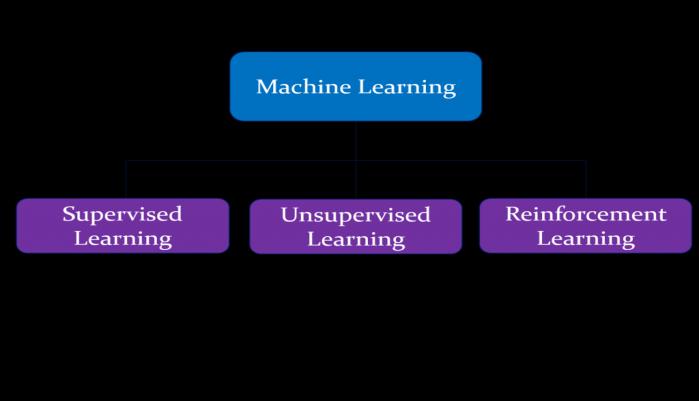 Machine Learning

Supervised Learning

Unsupervised Learning

Reinforcement Learning